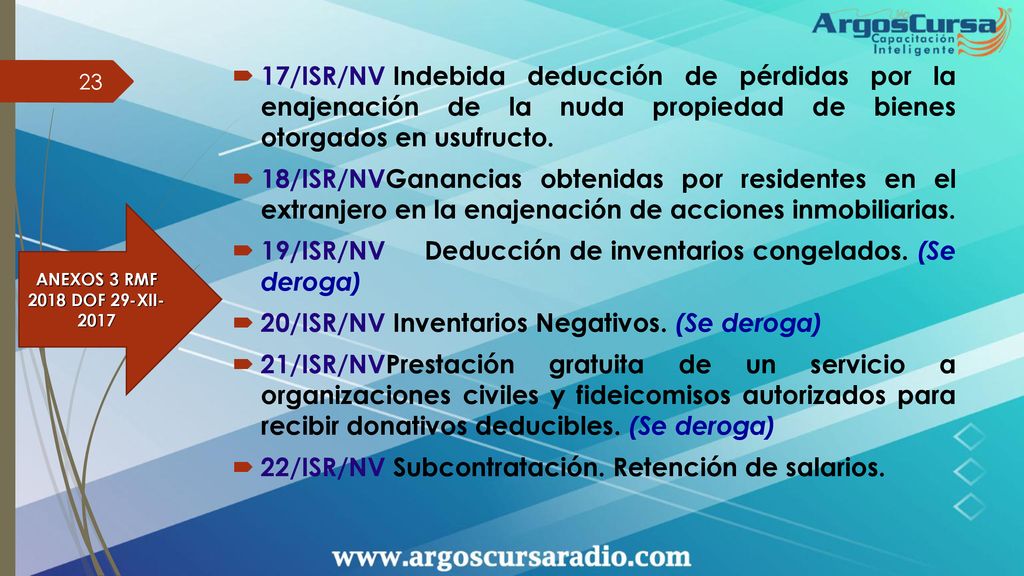 ArgosCursa
Capacitación Inteligente

23

ANEXOS 3 RMF 2018 DOF 29-XII-2017

17/ISR/NV Indebida deducción de pérdidas por la enajenación de la nuda propiedad de bienes otorgados en usufructo.

18/ISR/NVGanancias obtenidas por residentes en el extranjero en la enajenación de acciones inmobiliarias.

19/ISR/NV Deducción de inventarios congelados. (Se deroga)

20/ISR/NV Inventarios Negativos. (Se deroga)

21/ISR/NVPrestación gratuita de un servicio a organizaciones civiles y fideicomisos autorizados para recibir donativos deducibles. (Se deroga)

22/ISR/NV Subcontratación. Retención de salarios.

www.argoscursaradio.com